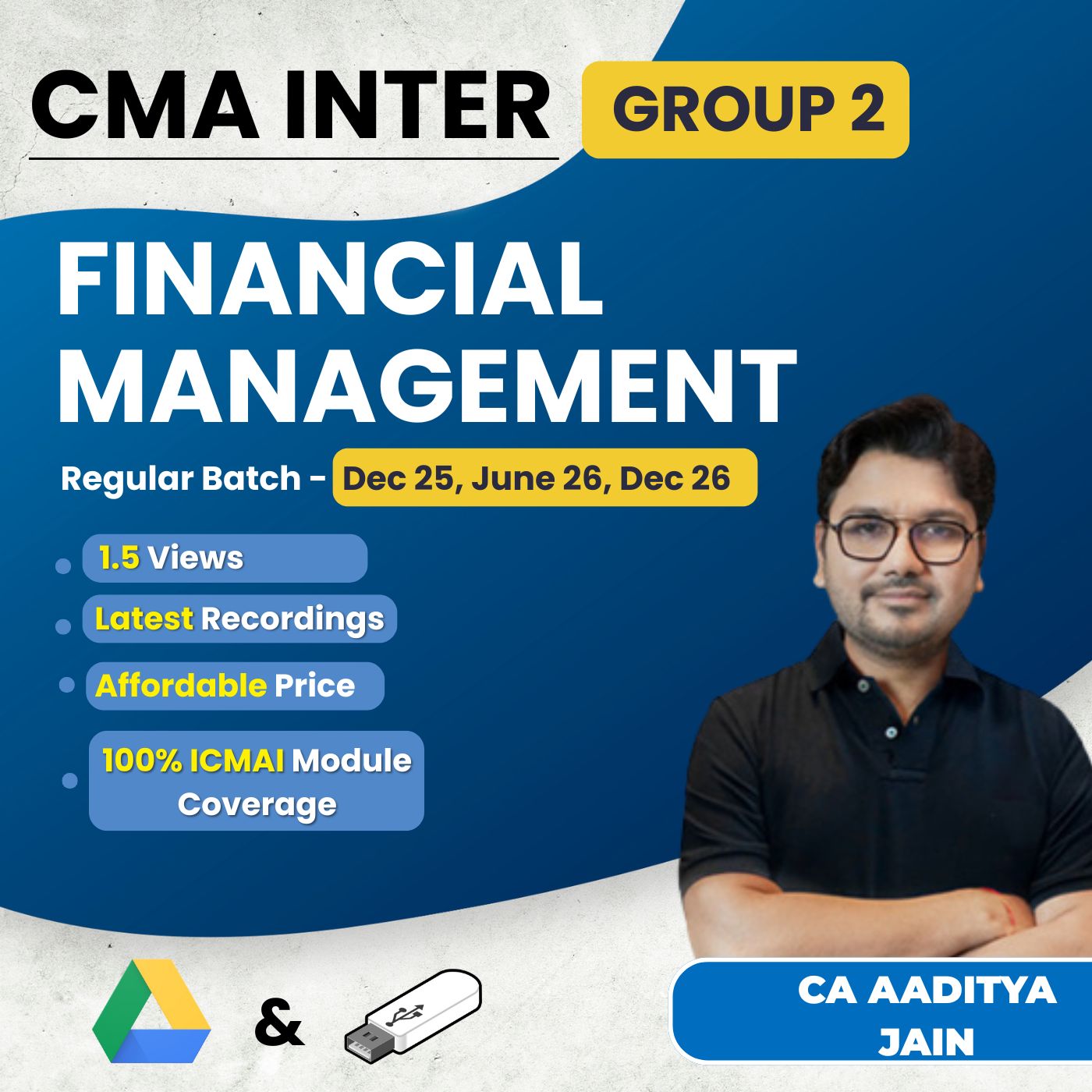 CMA INTER GROUP 2

FINANCIAL MANAGEMENT

Regular Batch - Dec 25, June 26, Dec 26

1.5 Views

Latest Recordings

Affordable Price

100% ICMAI Module Coverage

&

CA AADITYA JAIN